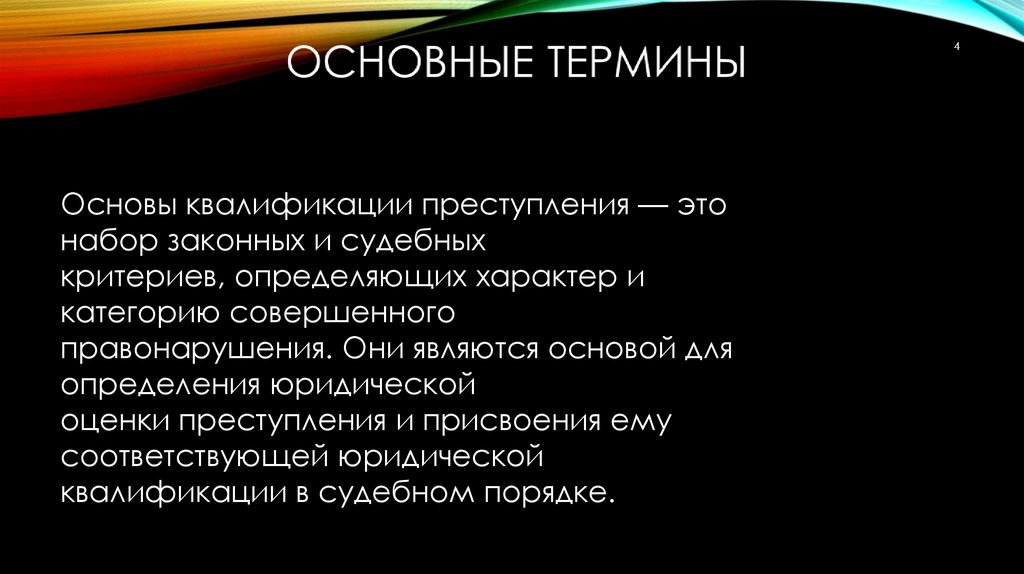 ОСНОВНЫЕ ТЕРМИНЫ

4

Основы квалификации преступления — это набор законных и судебных критериев, определяющих характер и категорию совершенного правонарушения. Они являются основой для определения юридической оценки преступления и присвоения ему соответствующей юридической квалификации в судебном порядке.